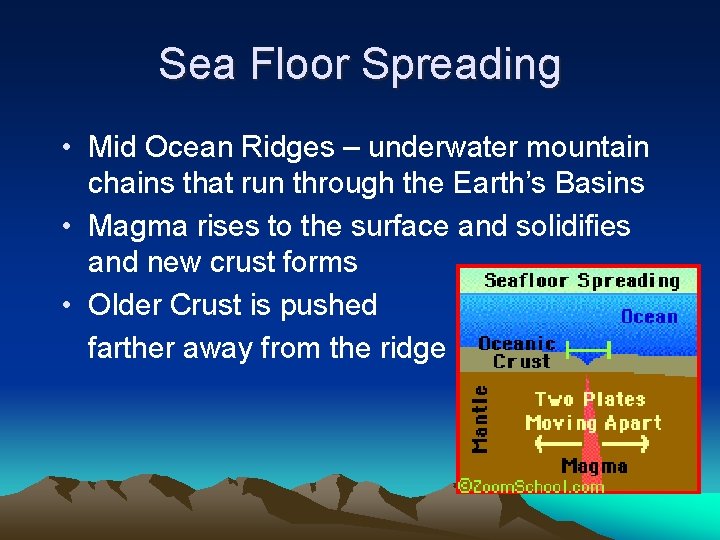 Sea Floor Spreading

• Mid Ocean Ridges – underwater mountain chains that run through the Earth's Basins
• Magma rises to the surface and solidifies and new crust forms
• Older Crust is pushed farther away from the ridge

Seafloor Spreading
Ocean
Oceanic Crust
Mantle
Two Plates Moving Apart
Magma
©ZoomSchool.com